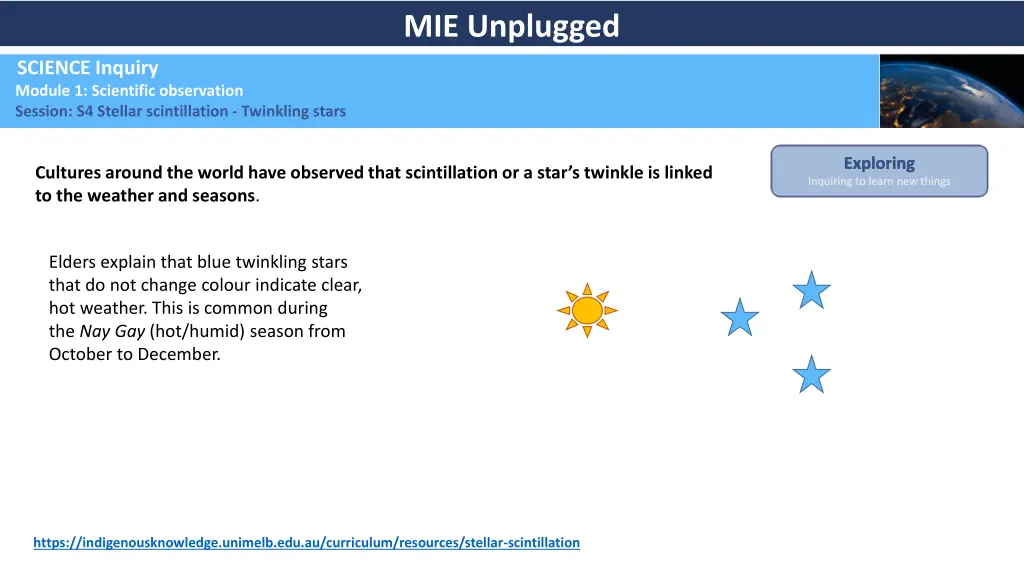 MIE Unplugged

SCIENCE Inquiry
Module 1: Scientific observation
Session: S4 Stellar scintillation - Twinkling stars

Exploring
Inquiring to learn new things

Cultures around the world have observed that scintillation or a star's twinkle is linked to the weather and seasons.

Elders explain that blue twinkling stars that do not change colour indicate clear, hot weather. This is common during the Nay Gay (hot/humid) season from October to December.

https://indigenousknowledge.unimelb.edu.au/curriculum/resources/stellar-scintillation